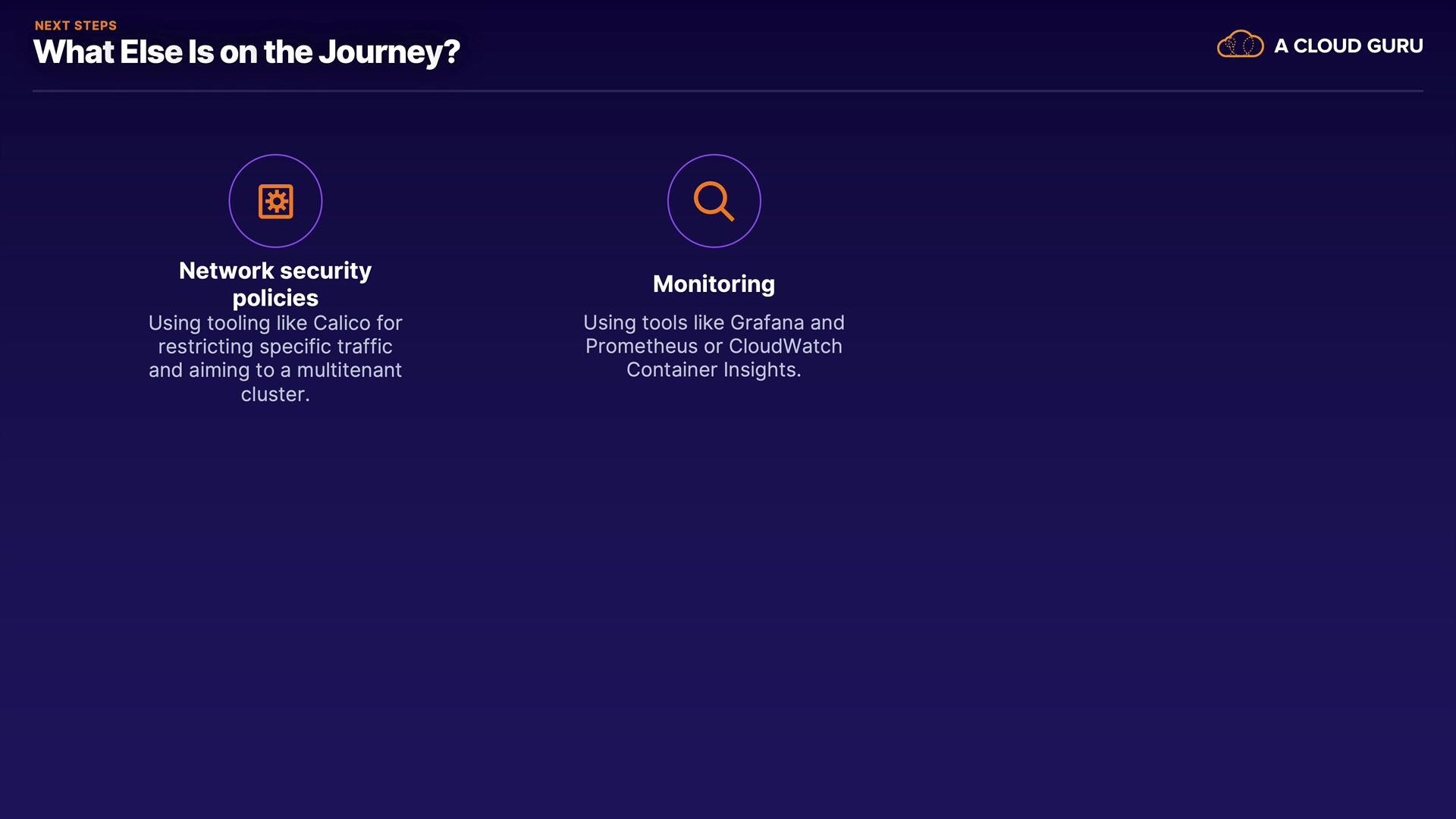 NEXT STEPS
What Else Is on the Journey?

A CLOUD GURU

Network security policies
Using tooling like Calico for restricting specific traffic and aiming to a multitenant cluster.

Monitoring
Using tools like Grafana and Prometheus or CloudWatch Container Insights.